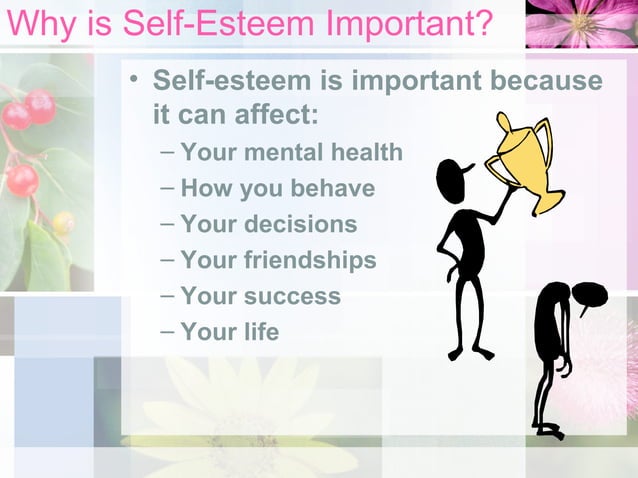 Why is Self-Esteem Important?

• Self-esteem is important because it can affect:
– Your mental health
– How you behave
– Your decisions
– Your friendships
– Your success
– Your life